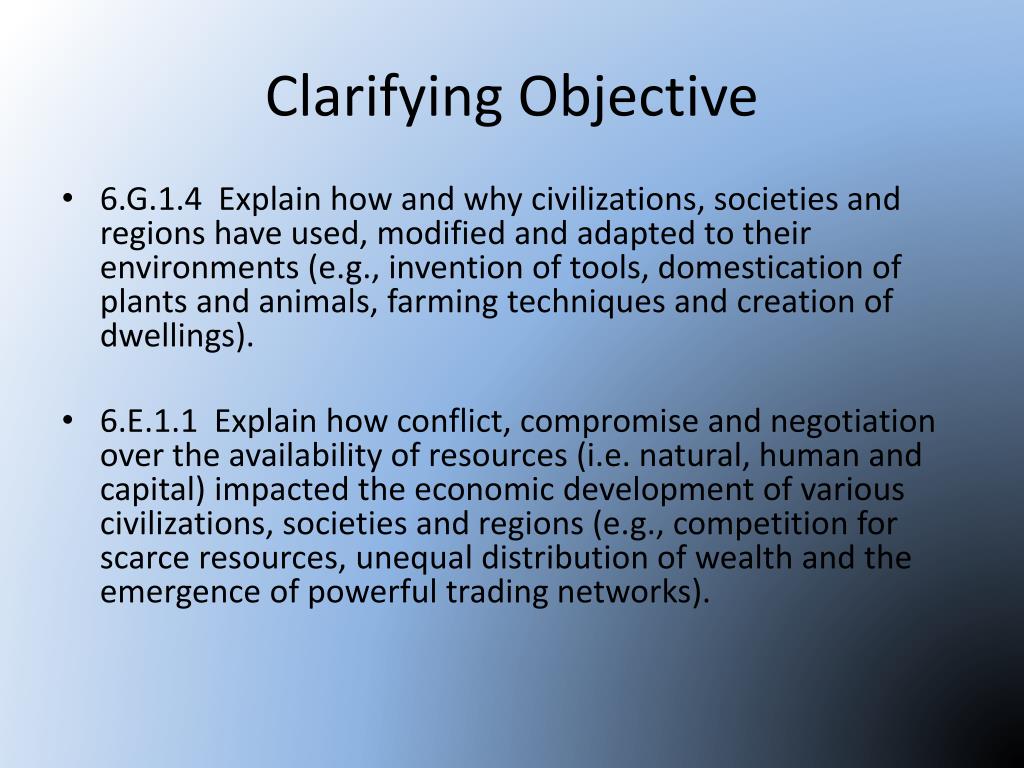 Clarifying Objective

• 6.G.1.4 Explain how and why civilizations, societies and regions have used, modified and adapted to their environments (e.g., invention of tools, domestication of plants and animals, farming techniques and creation of dwellings).

• 6.E.1.1 Explain how conflict, compromise and negotiation over the availability of resources (i.e. natural, human and capital) impacted the economic development of various civilizations, societies and regions (e.g., competition for scarce resources, unequal distribution of wealth and the emergence of powerful trading networks).